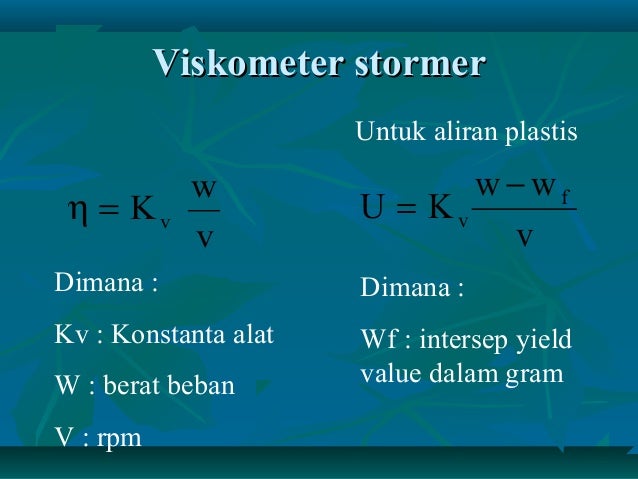 Viskometer stormer

$\eta = K_v \frac{w}{v}$

Dimana :

Kv : Konstanta alat

W : berat beban

V : rpm

Untuk aliran plastis

$U = K_v \frac{w - w_f}{v}$

Dimana :

Wf : intersep yield value dalam gram